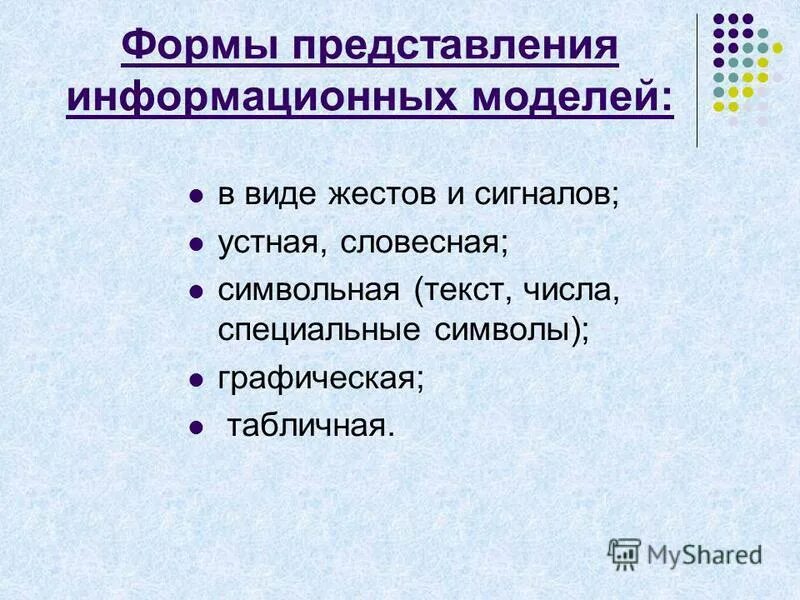 Формы представления информационных моделей:

- в виде жестов и сигналов;
- устная, словесная;
- символьная (текст, числа, специальные символы);
- графическая;
- табличная.

MyShared